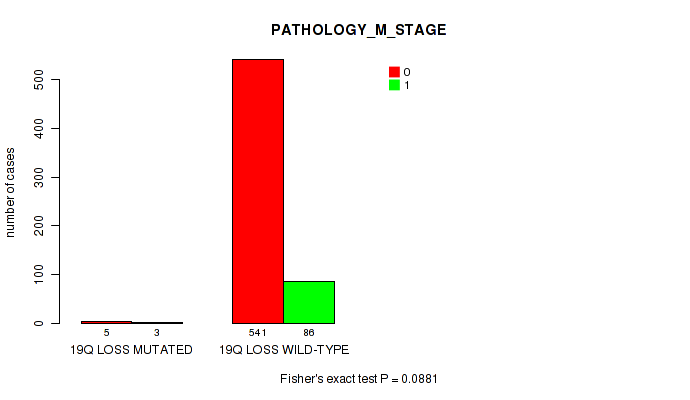 PATHOLOGY_M_STAGE

0
1

number of cases

500
400
300
200
100
0

5
3
541
86

19Q LOSS MUTATED
19Q LOSS WILD-TYPE

Fisher's exact test P = 0.0881